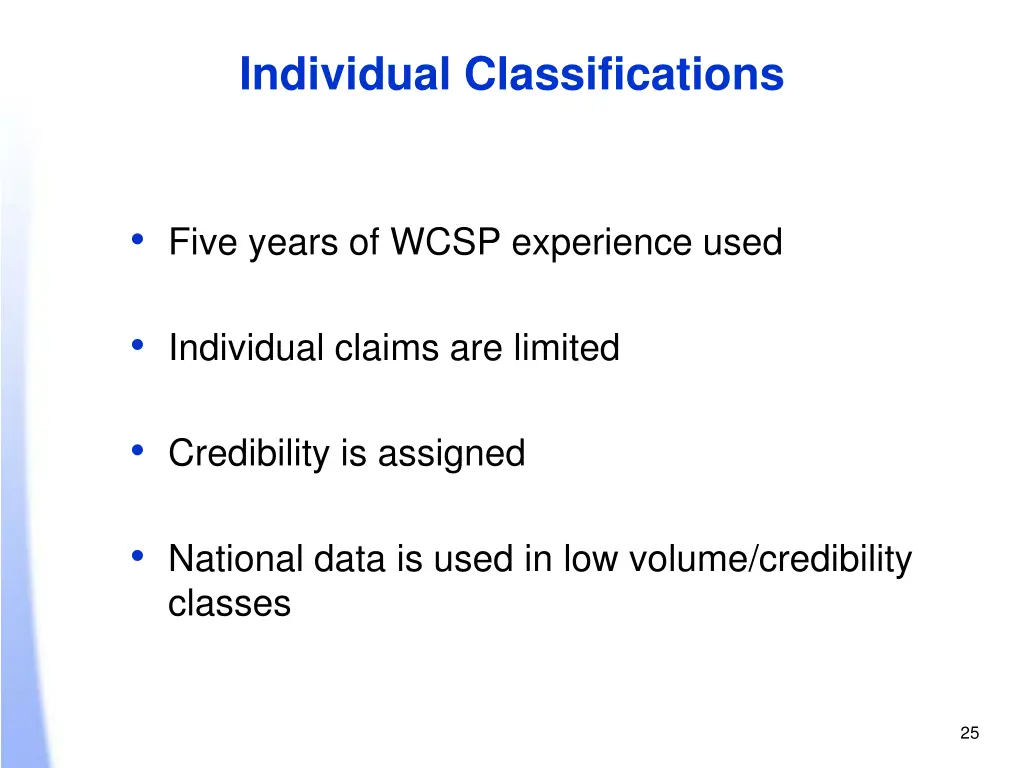 Individual Classifications

• Five years of WCSP experience used

• Individual claims are limited

• Credibility is assigned

• National data is used in low volume/credibility classes

25